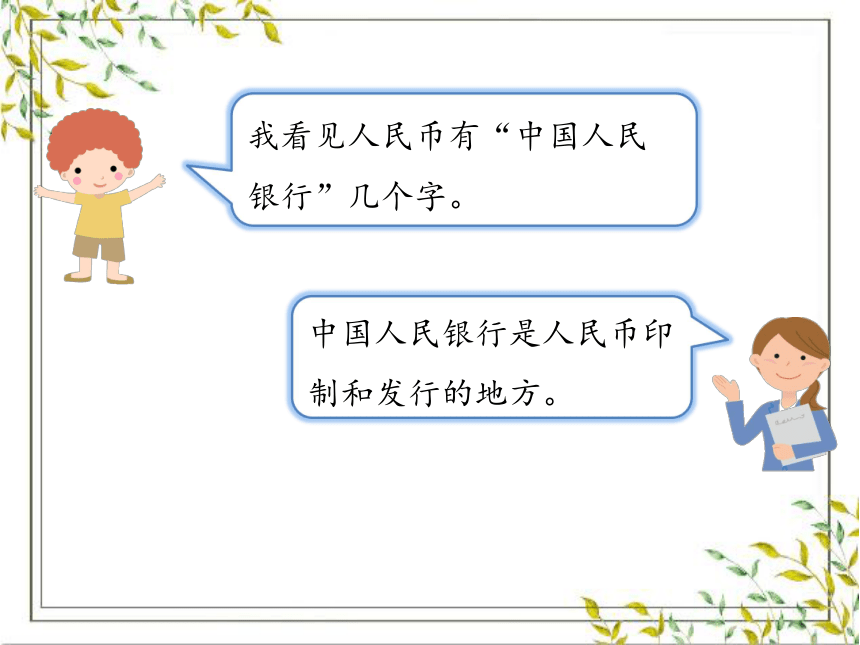 我看见人民币有“中国人民银行”几个字。

中国人民银行是人民币印制和发行的地方。